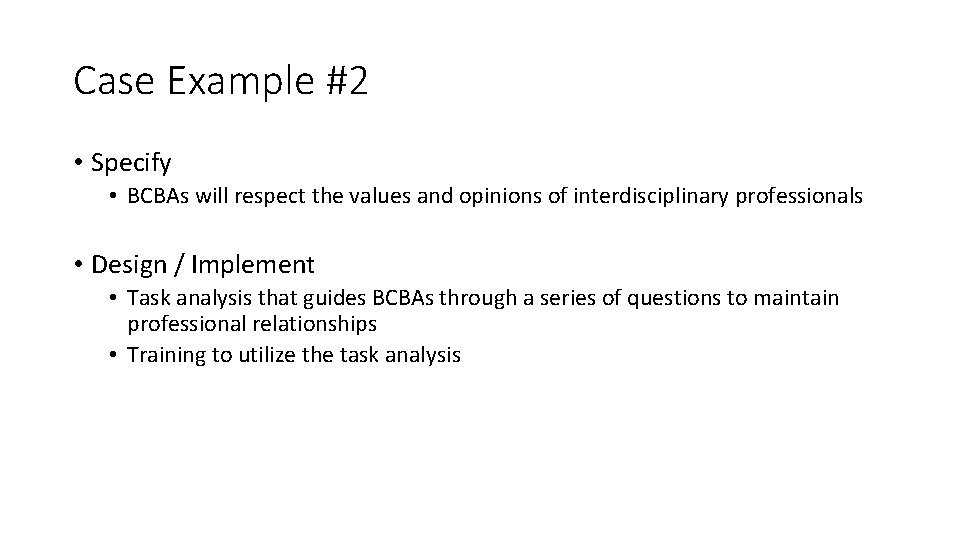 Case Example #2

• Specify
• BCBAs will respect the values and opinions of interdisciplinary professionals

• Design / Implement
• Task analysis that guides BCBAs through a series of questions to maintain professional relationships
• Training to utilize the task analysis